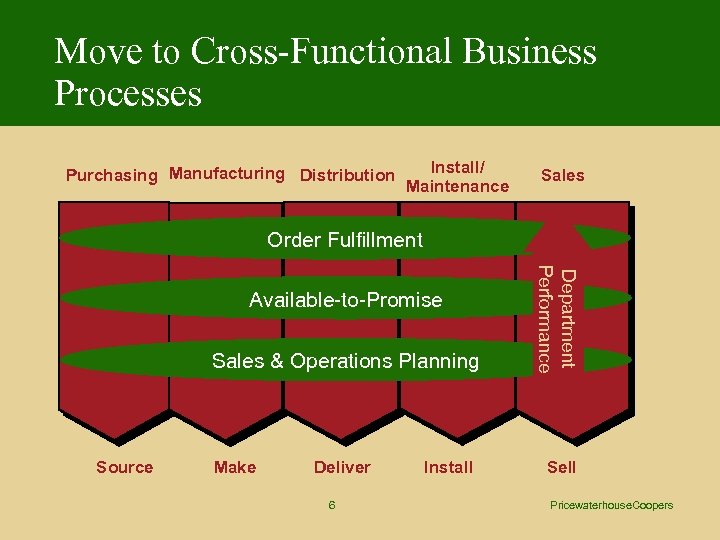 Move to Cross-Functional Business Processes

Purchasing Manufacturing Distribution Install/ Maintenance Sales

Order Fulfillment

Available-to-Promise

Sales & Operations Planning

Department Performance

Source Make Deliver Install Sell

6

PricewaterhouseCoopers